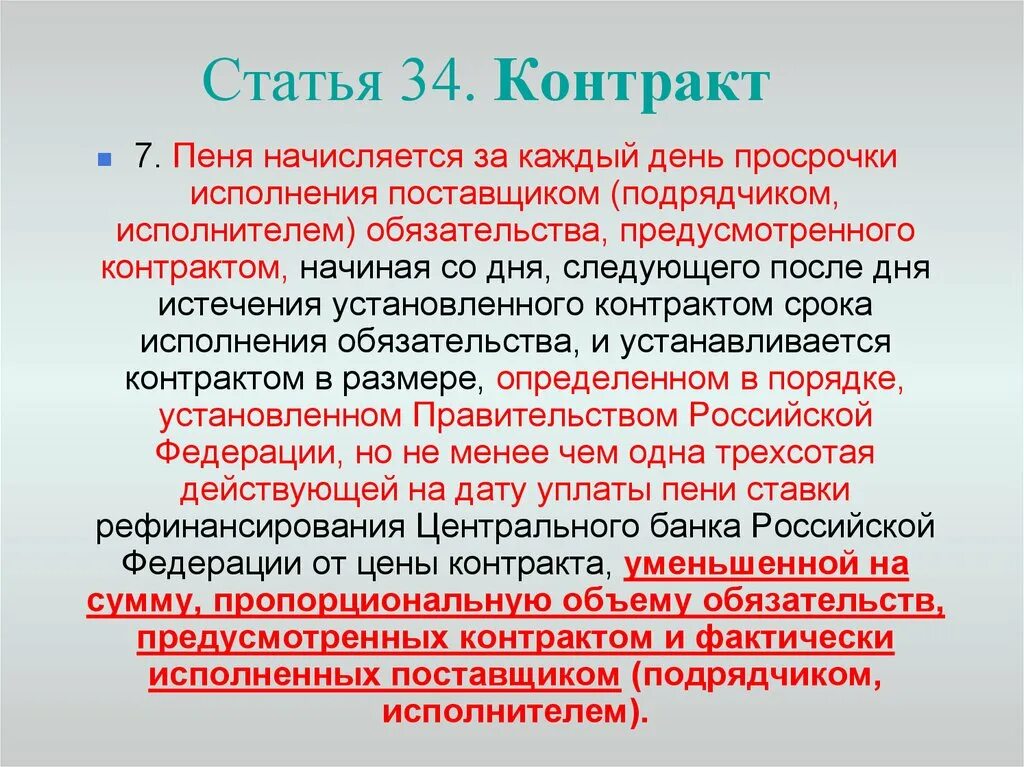 Статья 34. Контракт

7. Пеня начисляется за каждый день просрочки исполнения поставщиком (подрядчиком, исполнителем) обязательства, предусмотренного контрактом, начиная со дня, следующего после дня истечения установленного контрактом срока исполнения обязательства, и устанавливается контрактом в размере, определенном в порядке, установленном Правительством Российской Федерации, но не менее чем одна трехсотая действующей на дату уплаты пени ставки рефинансирования Центрального банка Российской Федерации от цены контракта, уменьшенной на сумму, пропорциональную объему обязательств, предусмотренных контрактом и фактически исполненных поставщиком (подрядчиком, исполнителем).